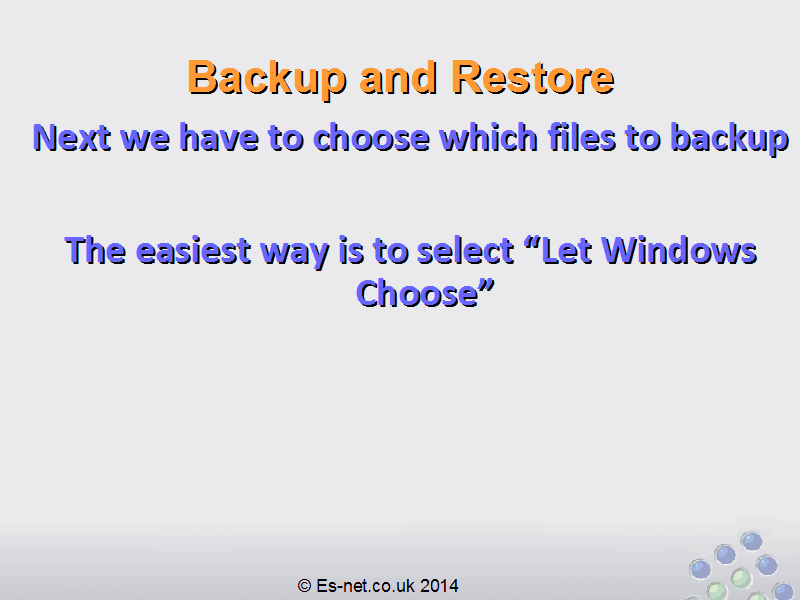 Backup and Restore

Next we have to choose which files to backup

The easiest way is to select “Let Windows Choose”

© Es-net.co.uk 2014